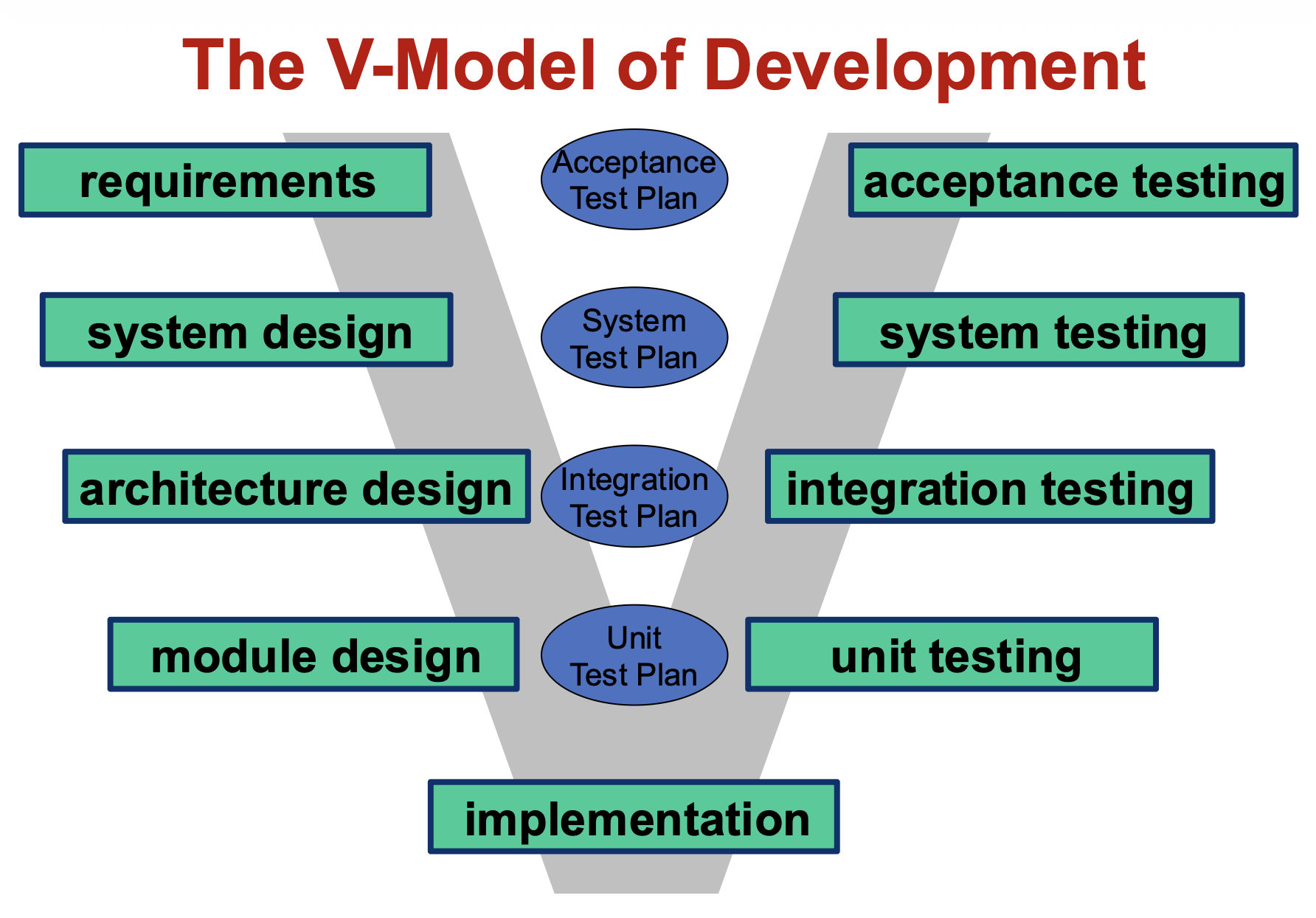 The V-Model of Development

requirements

Acceptance Test Plan

acceptance testing

system design

System Test Plan

system testing

architecture design

Integration Test Plan

integration testing

module design

Unit Test Plan

unit testing

implementation